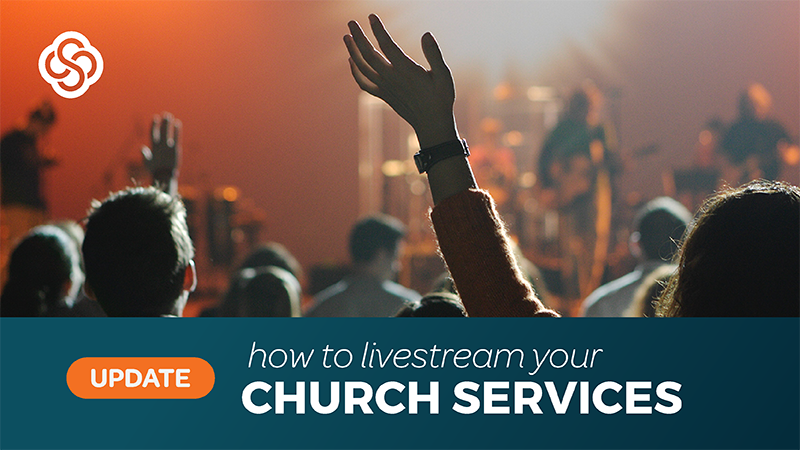 UPDATE

how to livestream your
CHURCH SERVICES